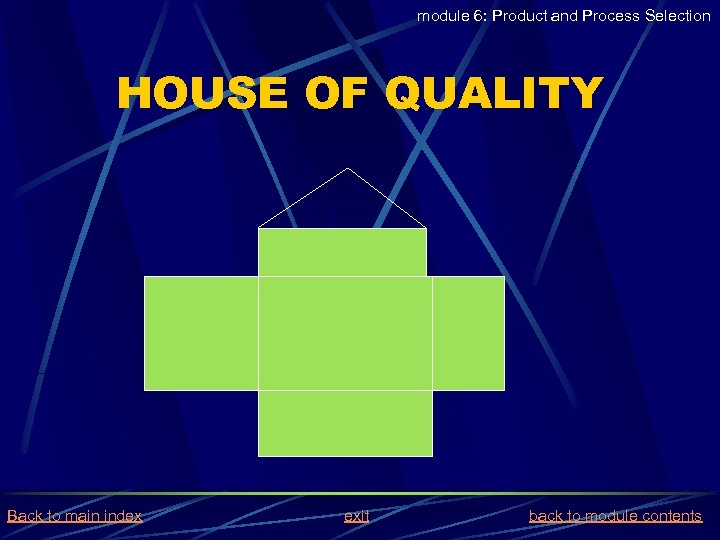 module 6: Product and Process Selection

HOUSE OF QUALITY

Back to main index

exit

back to module contents